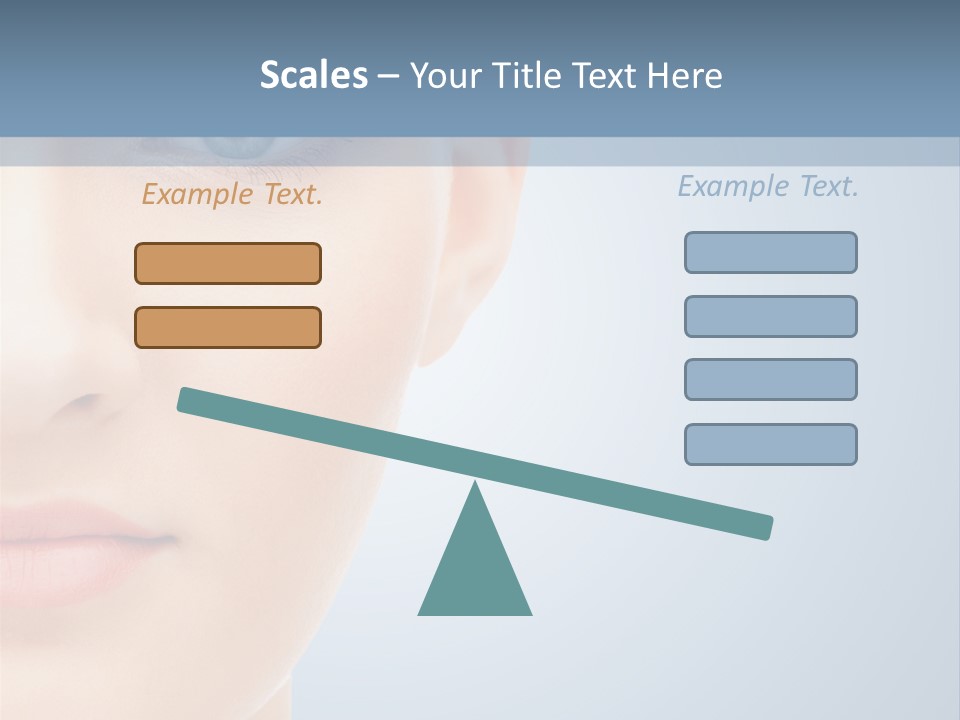 Scales – Your Title Text Here

Example Text.

Example Text.